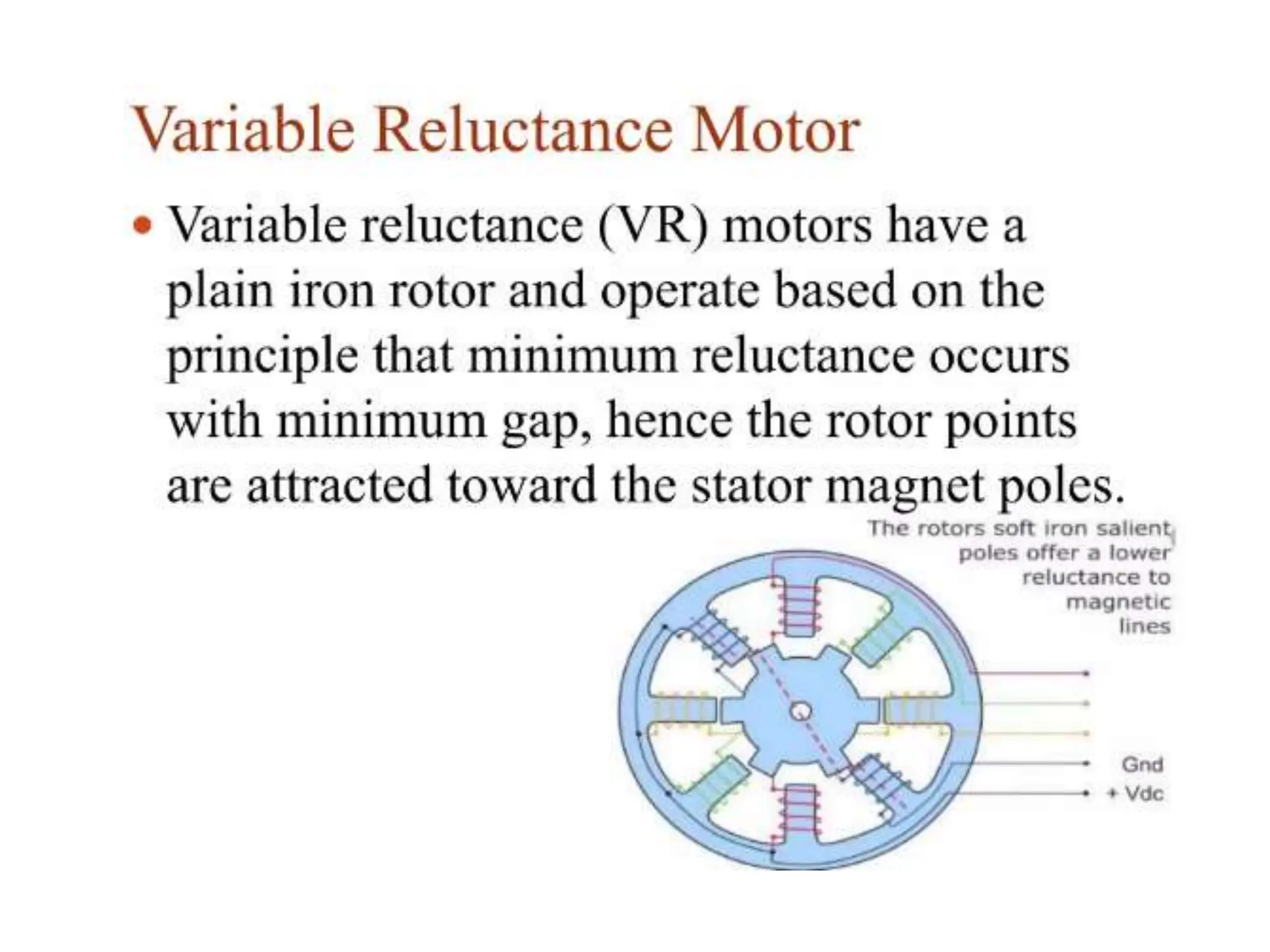 Variable Reluctance Motor

• Variable reluctance (VR) motors have a plain iron rotor and operate based on the principle that minimum reluctance occurs with minimum gap, hence the rotor points are attracted toward the stator magnet poles.

The rotors soft iron salient poles offer a lower reluctance to magnetic lines

Gnd
+ Vdc